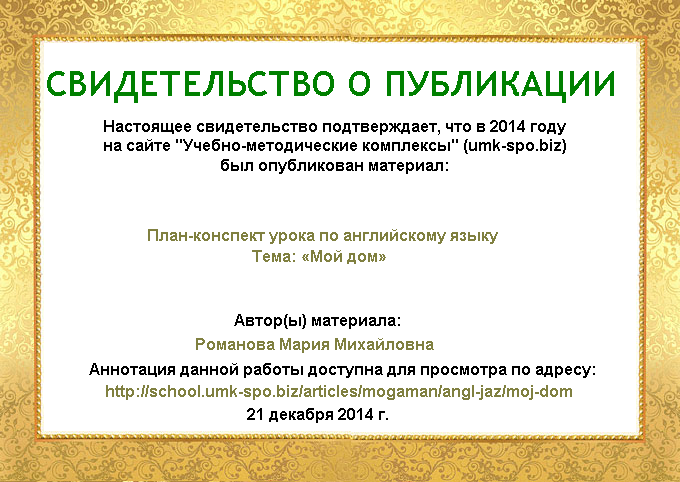 СВИДЕТЕЛЬСТВО О ПУБЛИКАЦИИ

Настоящее свидетельство подтверждает, что в 2014 году на сайте "Учебно-методические комплексы" (umk-spo.biz) был опубликован материал:

План-конспект урока по английскому языку
Тема: «Мой дом»

Автор(ы) материала:
Романова Мария Михайловна

Аннотация данной работы доступна для просмотра по адресу:
http://school.umk-spo.biz/articles/mogaman/angl-jaz/moj-dom
21 декабря 2014 г.